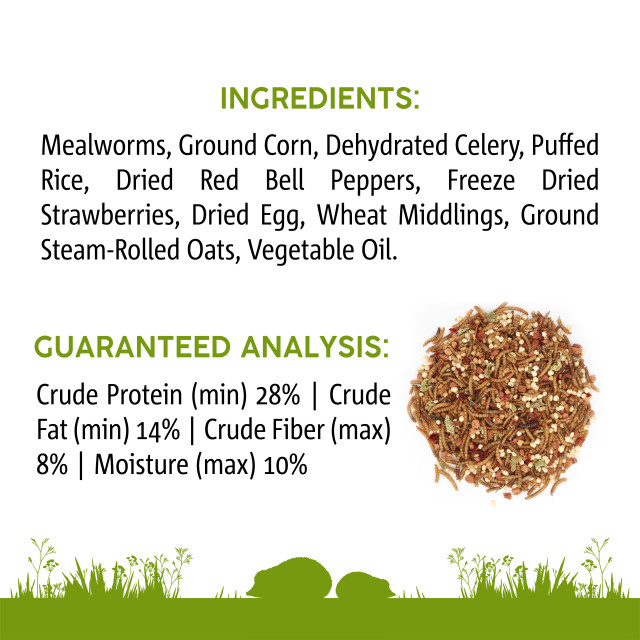 INGREDIENTS:

Mealworms, Ground Corn, Dehydrated Celery, Puffed Rice, Dried Red Bell Peppers, Freeze Dried Strawberries, Dried Egg, Wheat Middlings, Ground Steam-Rolled Oats, Vegetable Oil.

GUARANTEED ANALYSIS:

Crude Protein (min) 28% | Crude Fat (min) 14% | Crude Fiber (max) 8% | Moisture (max) 10%